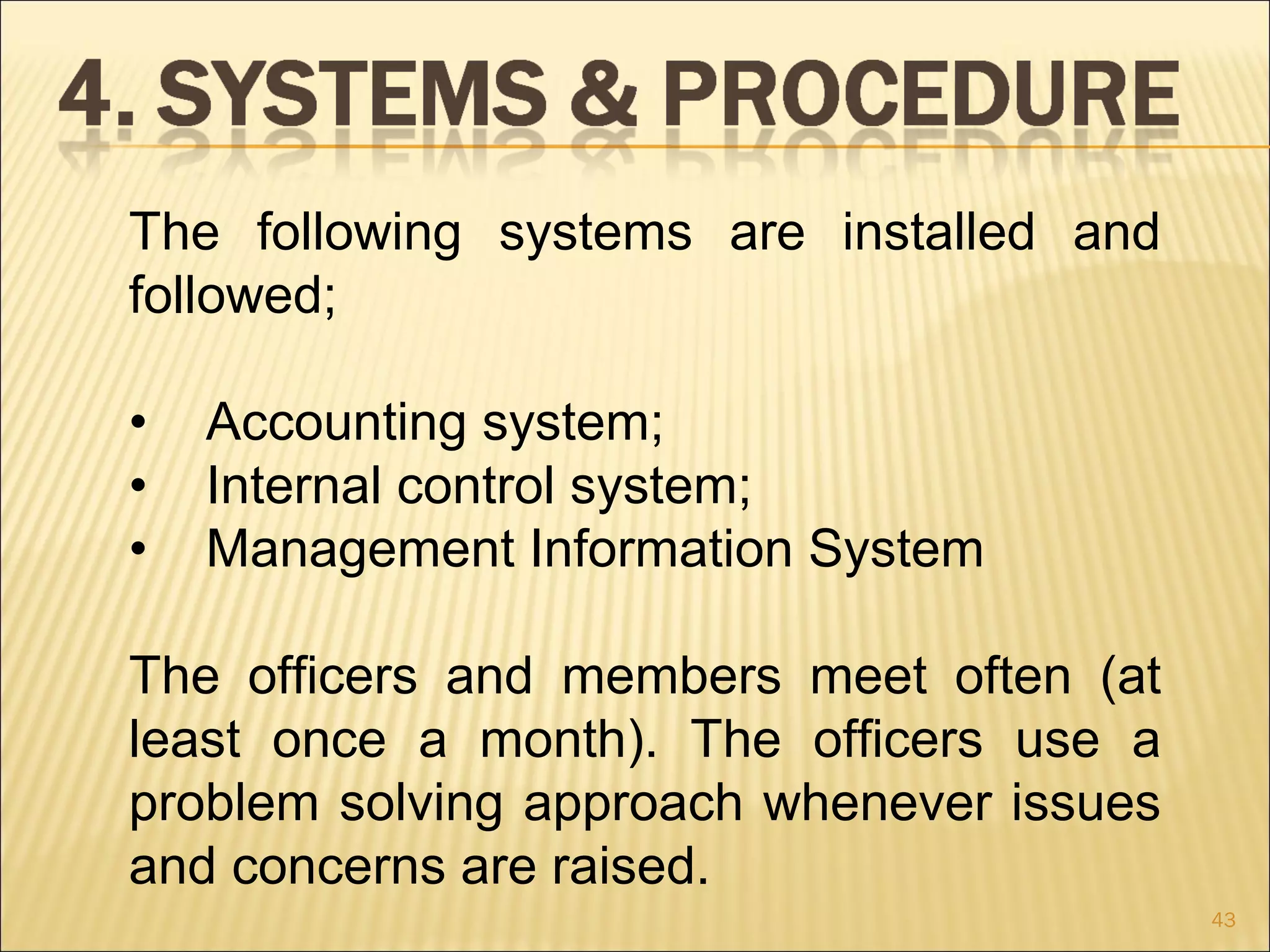 4. SYSTEMS & PROCEDURE

The following systems are installed and followed;

• Accounting system;
• Internal control system;
• Management Information System

The officers and members meet often (at least once a month). The officers use a problem solving approach whenever issues and concerns are raised.

43